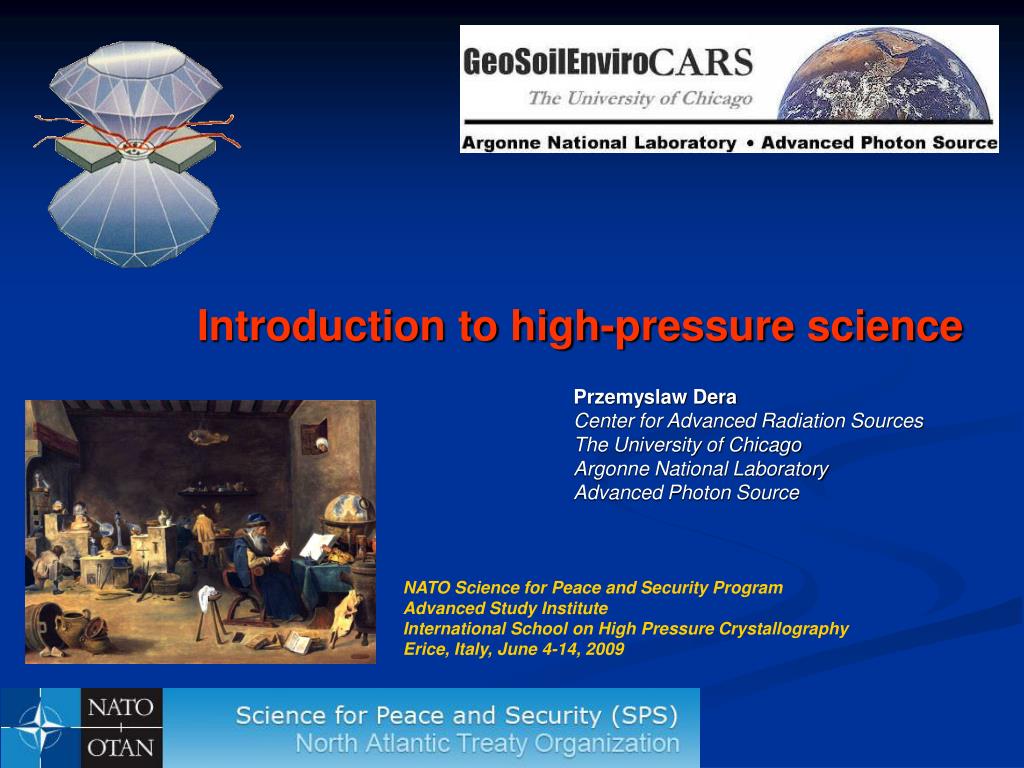 GeoSoilEnviroCARS
The University of Chicago
Argonne National Laboratory • Advanced Photon Source

Introduction to high-pressure science

Przemyslaw Dera
Center for Advanced Radiation Sources
The University of Chicago
Argonne National Laboratory
Advanced Photon Source

NATO Science for Peace and Security Program
Advanced Study Institute
International School on High Pressure Crystallography
Erice, Italy, June 4-14, 2009

NATO
OTAN
Science for Peace and Security (SPS)
North Atlantic Treaty Organization